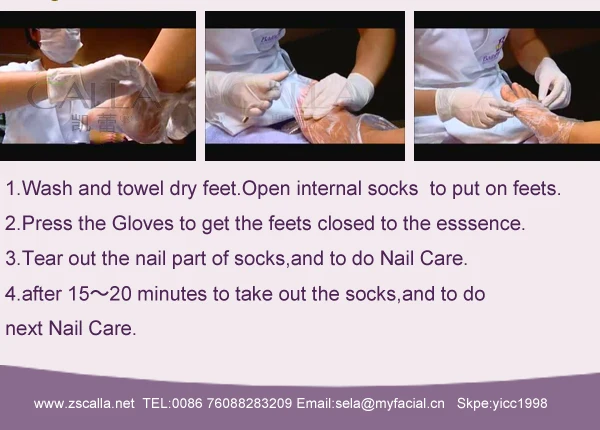 CALLA
凯蕾

1.Wash and towel dry feet.Open internal socks to put on feets.

2.Press the Gloves to get the feets closed to the esssence.

3.Tear out the nail part of socks,and to do Nail Care.

4.after 15～20 minutes to take out the socks,and to do next Nail Care.

www.zscalla.net TEL:0086 76088283209 Email:sela@myfacial.cn Skpe:yicc1998